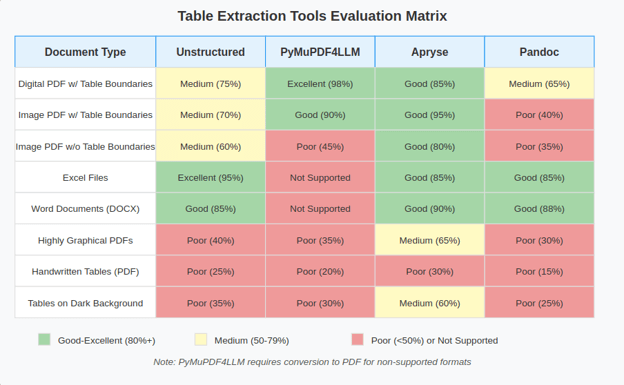 Table Extraction Tools Evaluation Matrix

| Document Type | Unstructured | PyMuPDF4LLM | Apryse | Pandoc |
|---|---|---|---|---|
| Digital PDF w/ Table Boundaries | Medium (75%) | Excellent (98%) | Good (85%) | Medium (65%) |
| Image PDF w/ Table Boundaries | Medium (70%) | Good (90%) | Good (95%) | Poor (40%) |
| Image PDF w/o Table Boundaries | Medium (60%) | Poor (45%) | Good (80%) | Poor (35%) |
| Excel Files | Excellent (95%) | Not Supported | Good (85%) | Good (85%) |
| Word Documents (DOCX) | Good (85%) | Not Supported | Good (90%) | Good (88%) |
| Highly Graphical PDFs | Poor (40%) | Poor (35%) | Medium (65%) | Poor (30%) |
| Handwritten Tables (PDF) | Poor (25%) | Poor (20%) | Poor (30%) | Poor (15%) |
| Tables on Dark Background | Poor (35%) | Poor (30%) | Medium (60%) | Poor (25%) |

Good-Excellent (80%+)  Medium (50-79%)  Poor (<50%) or Not Supported

Note: PyMuPDF4LLM requires conversion to PDF for non-supported formats